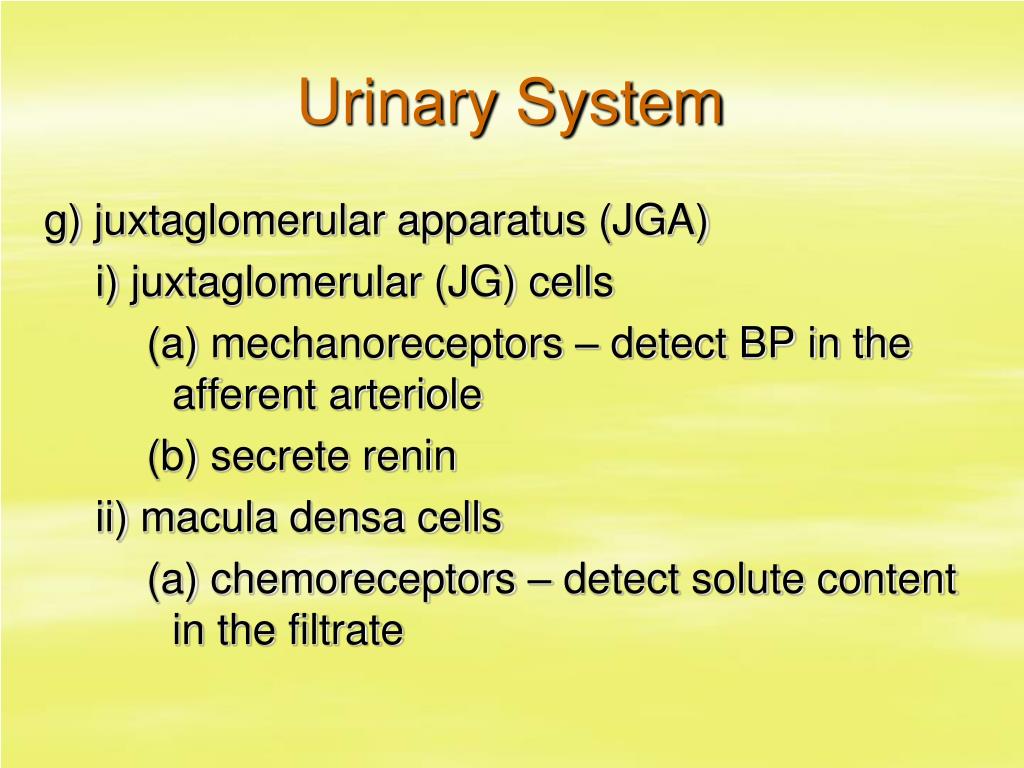 Urinary System

g) juxtaglomerular apparatus (JGA)

i) juxtaglomerular (JG) cells

(a) mechanoreceptors – detect BP in the afferent arteriole

(b) secrete renin

ii) macula densa cells

(a) chemoreceptors – detect solute content in the filtrate